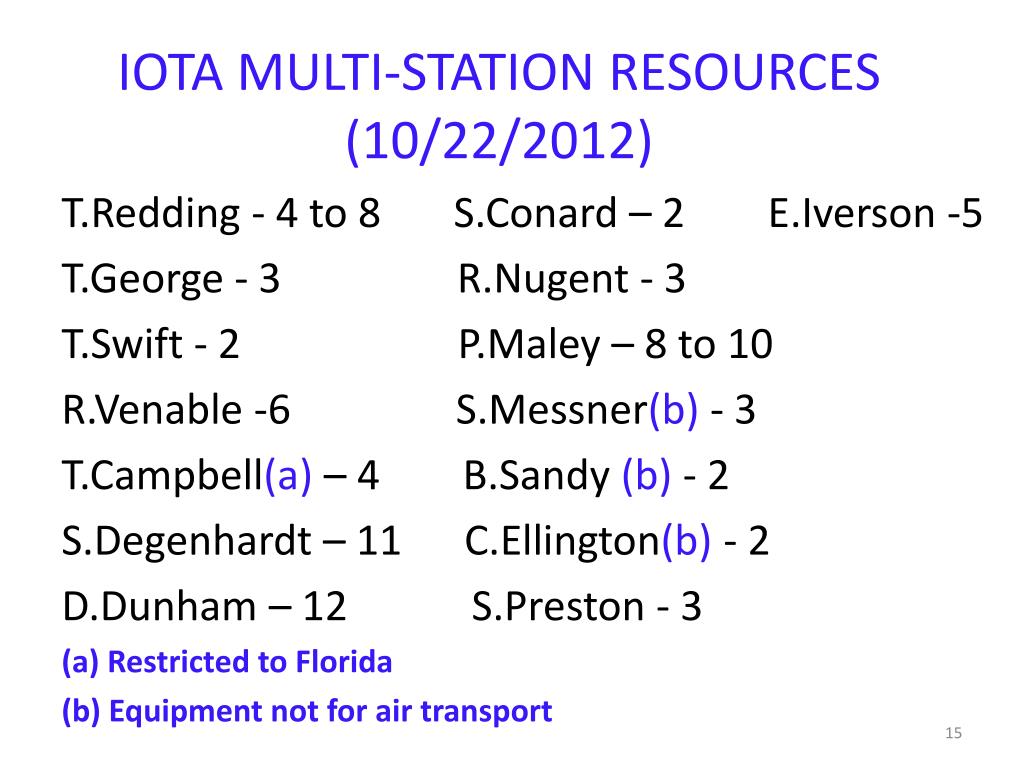 IOTA MULTI-STATION RESOURCES (10/22/2012)

T.Redding - 4 to 8
T.George - 3
T.Swift - 2
R.Venable -6
T.Campbell(a) – 4
S.Degenhardt – 11
D.Dunham – 12

S.Conard – 2
R.Nugent - 3
P.Maley – 8 to 10
S.Messner(b) - 3
B.Sandy (b) - 2
C.Ellington(b) - 2
S.Preston - 3

E.Iverson -5

(a) Restricted to Florida
(b) Equipment not for air transport

15